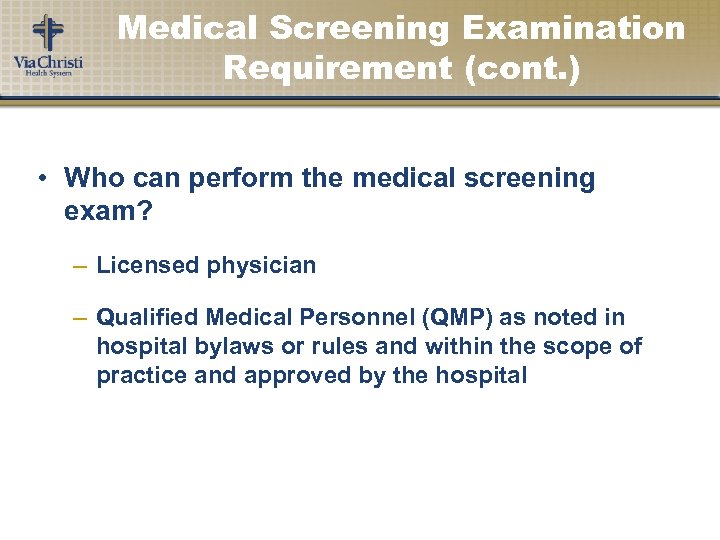 Via Christi
Health System

Medical Screening Examination Requirement (cont.)

• Who can perform the medical screening exam?

– Licensed physician

– Qualified Medical Personnel (QMP) as noted in hospital bylaws or rules and within the scope of practice and approved by the hospital